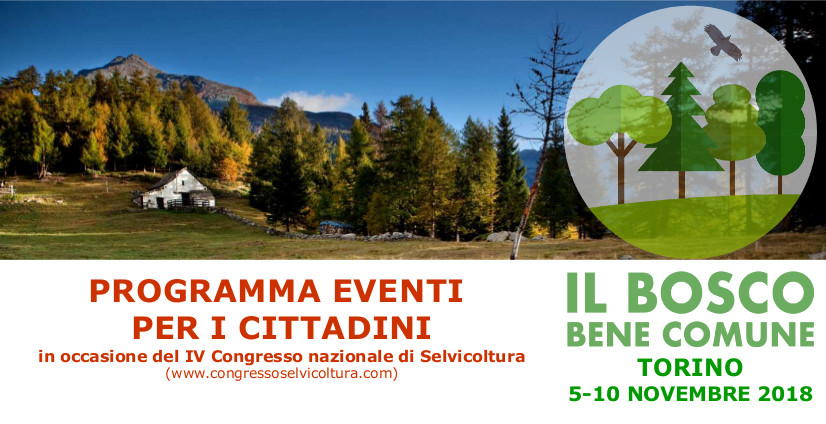 PROGRAMMA EVENTI
PER I CITTADINI
in occasione del IV Congresso nazionale di Selvicoltura
(www.congressoselvicoltura.com)

IL BOSCO
BENE COMUNE
TORINO
5-10 NOVEMBRE 2018